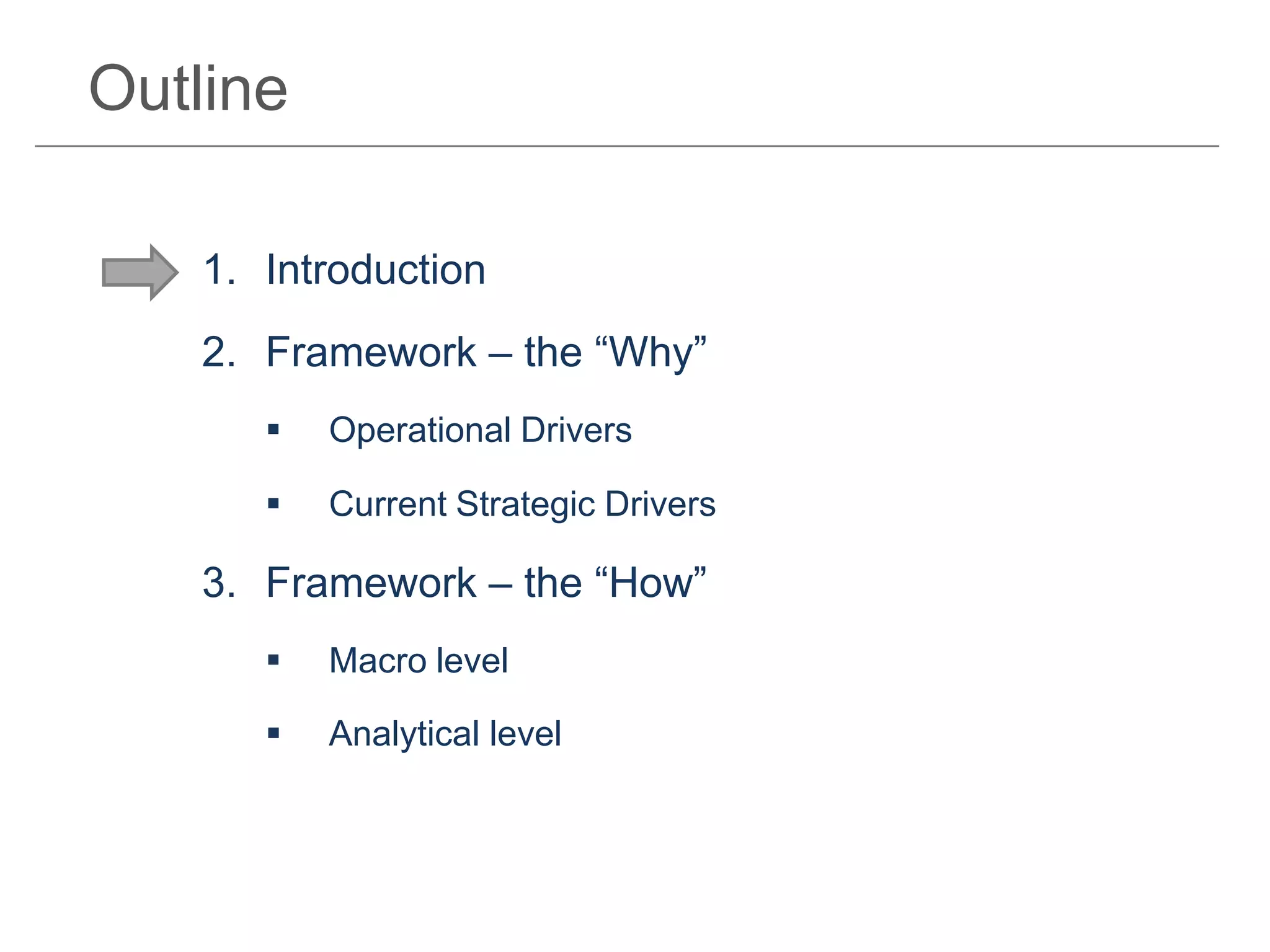 Outline

1. Introduction

2. Framework – the “Why”

▪ Operational Drivers

▪ Current Strategic Drivers

3. Framework – the “How”

▪ Macro level

▪ Analytical level